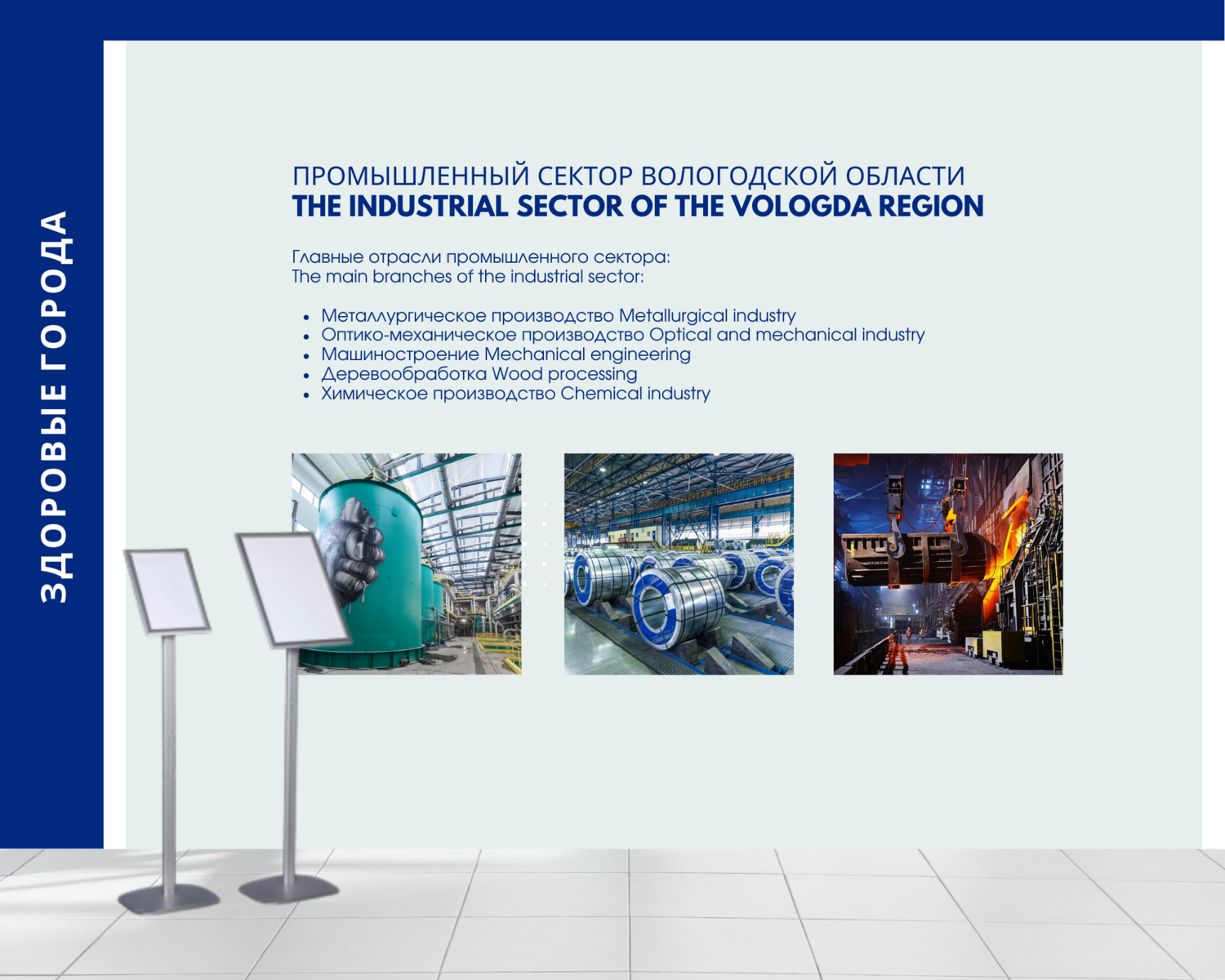 ЗДОРОВЫЕ ГОРОДА

ПРОМЫШЛЕННЫЙ СЕКТОР ВОЛОГОДСКОЙ ОБЛАСТИ
THE INDUSTRIAL SECTOR OF THE VOLOGDA REGION

Главные отрасли промышленного сектора:
The main branches of the industrial sector:

- Металлургическое производство Metallurgical industry
- Оптико-механическое производство Optical and mechanical industry
- Машиностроение Mechanical engineering
- Деревообработка Wood processing
- Химическое производство Chemical industry